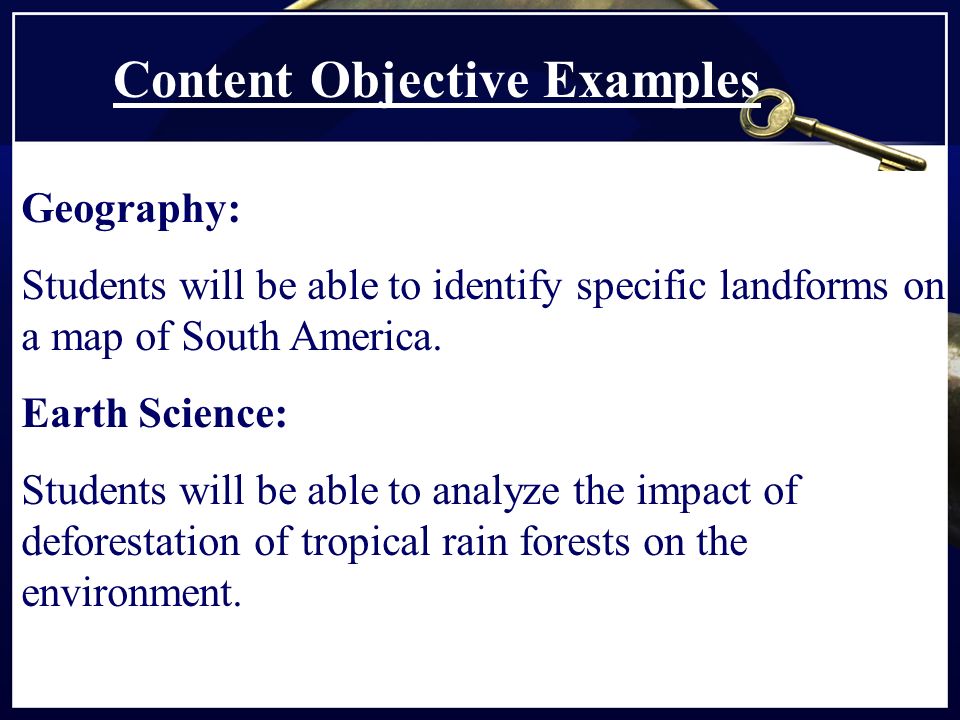 Content Objective Examples

Geography:

Students will be able to identify specific landforms on a map of South America.

Earth Science:

Students will be able to analyze the impact of deforestation of tropical rain forests on the environment.